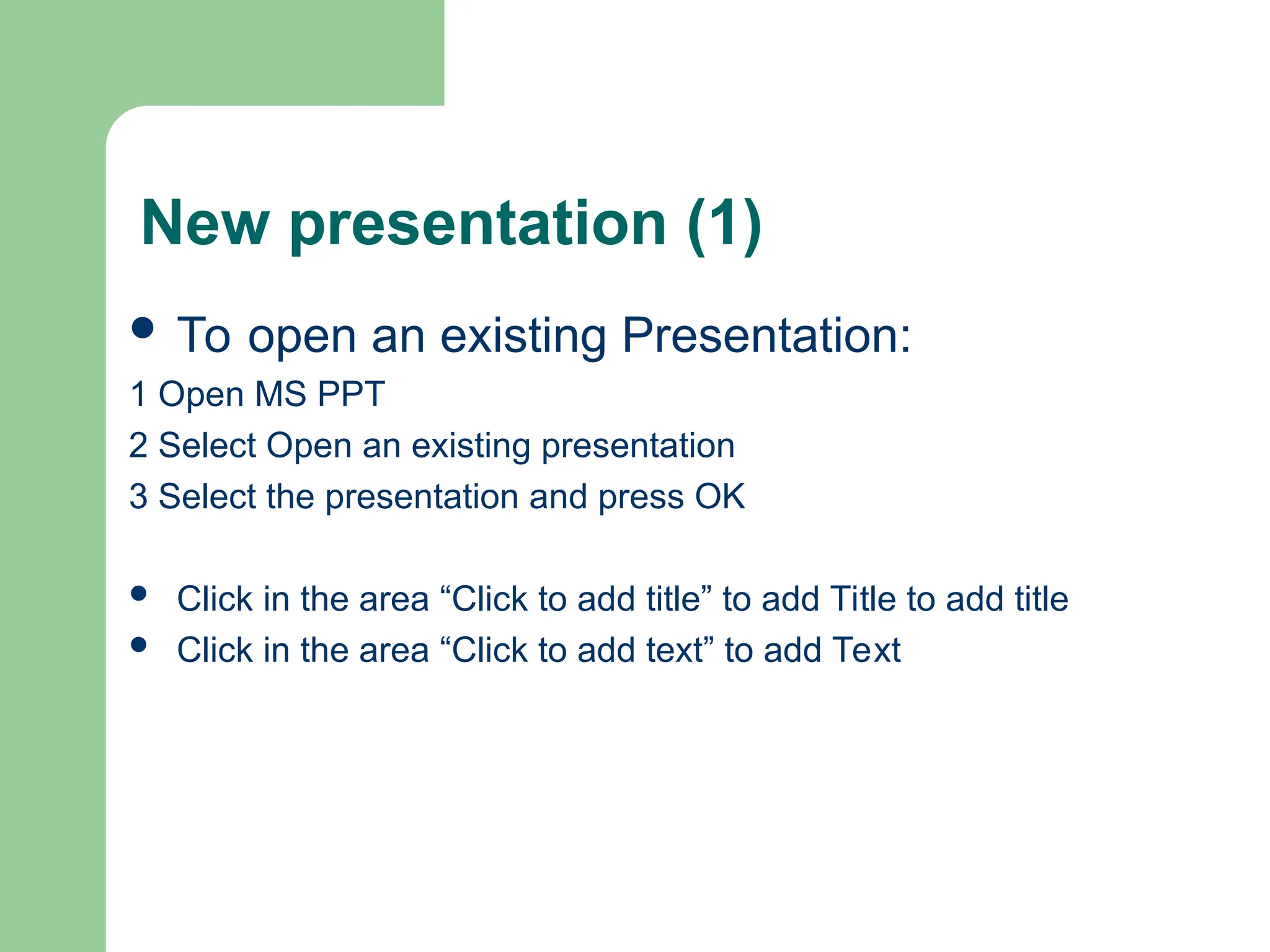 New presentation (1)

• To open an existing Presentation:

1 Open MS PPT

2 Select Open an existing presentation

3 Select the presentation and press OK

• Click in the area “Click to add title” to add Title to add title
• Click in the area “Click to add text” to add Text